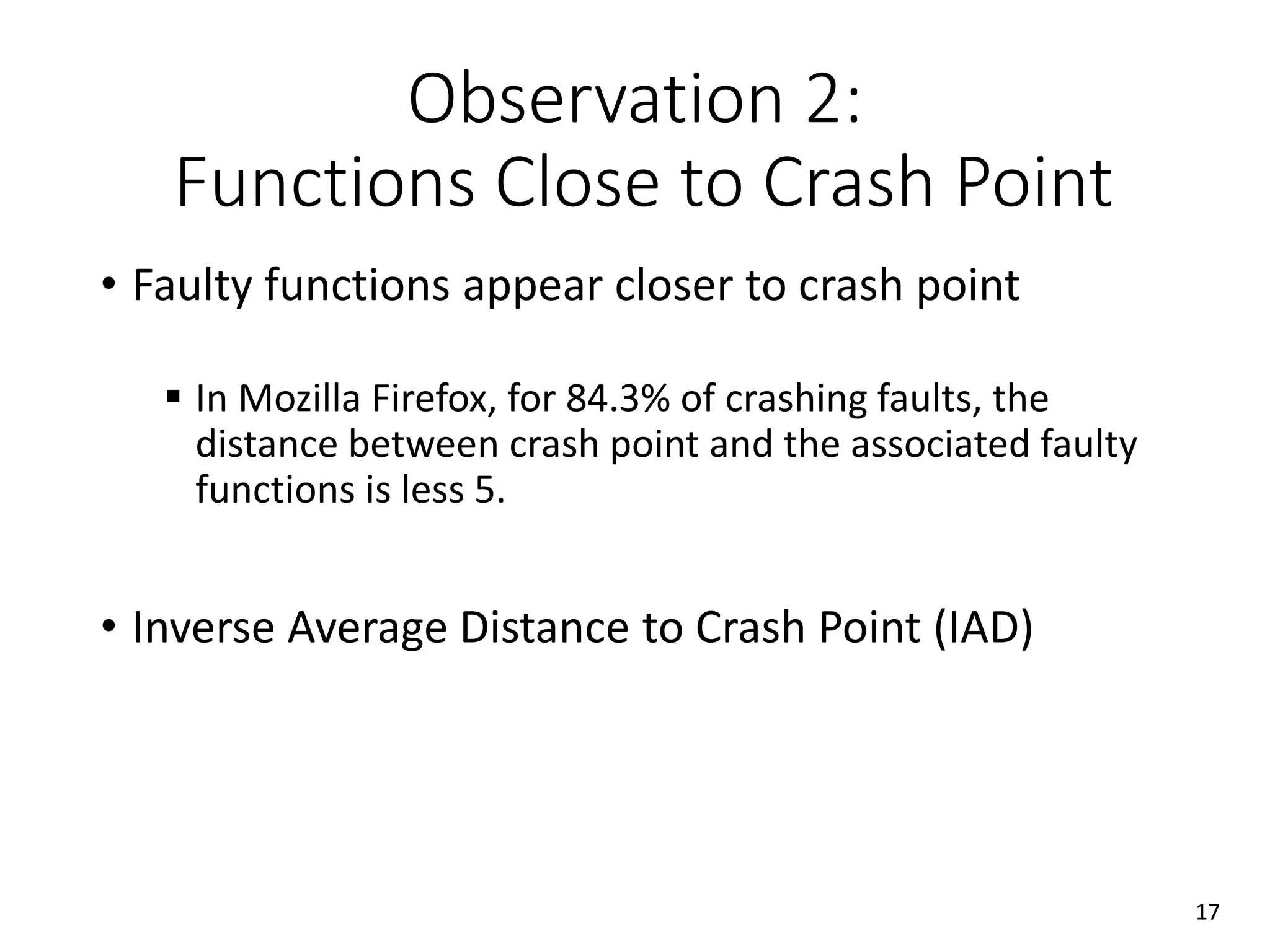 Observation 2:
Functions Close to Crash Point

• Faulty functions appear closer to crash point

▪ In Mozilla Firefox, for 84.3% of crashing faults, the distance between crash point and the associated faulty functions is less 5.

• Inverse Average Distance to Crash Point (IAD)

17